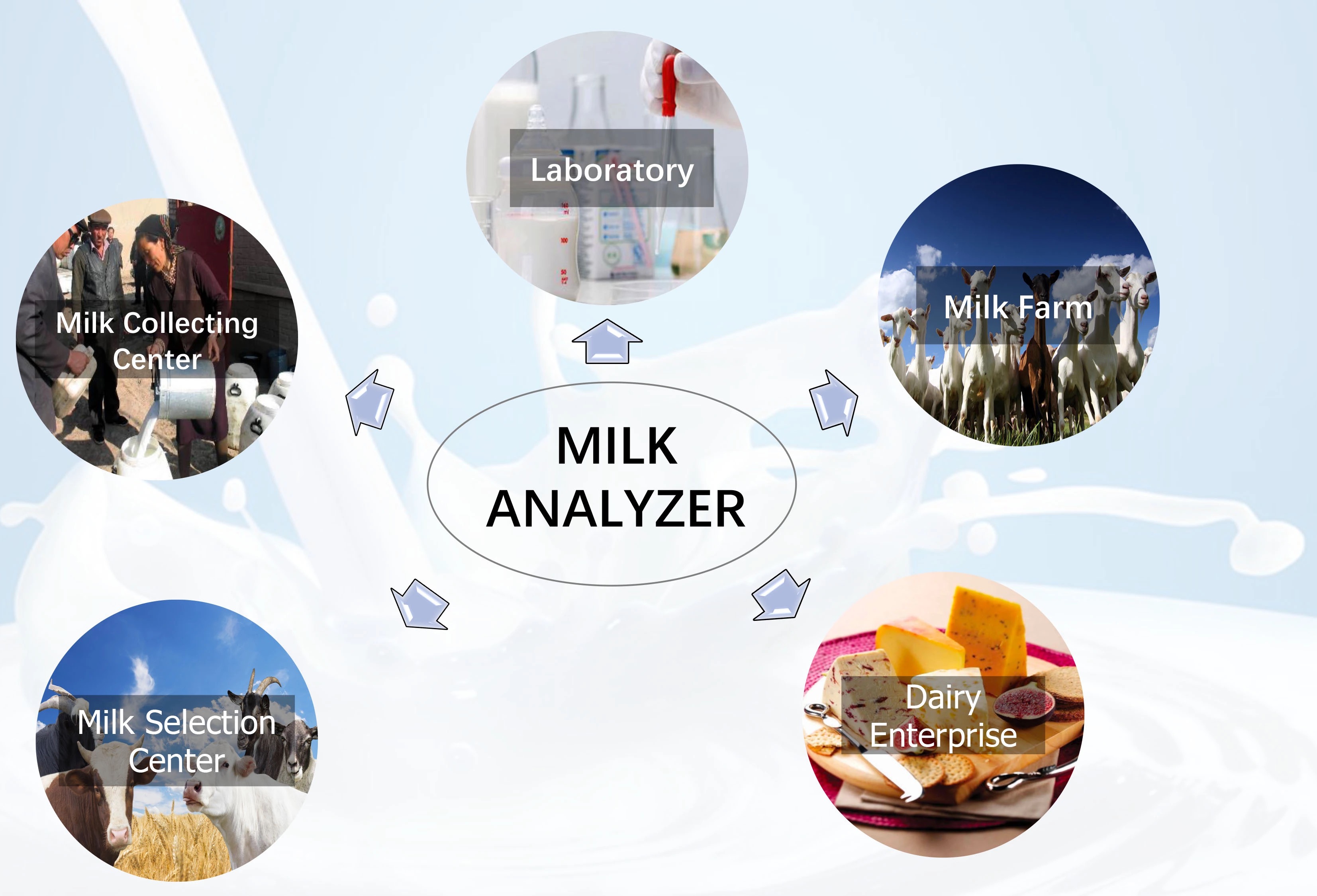 Laboratory

Milk Collecting Center

Milk Farm

MILK ANALYZER

Milk Selection Center

Dairy Enterprise